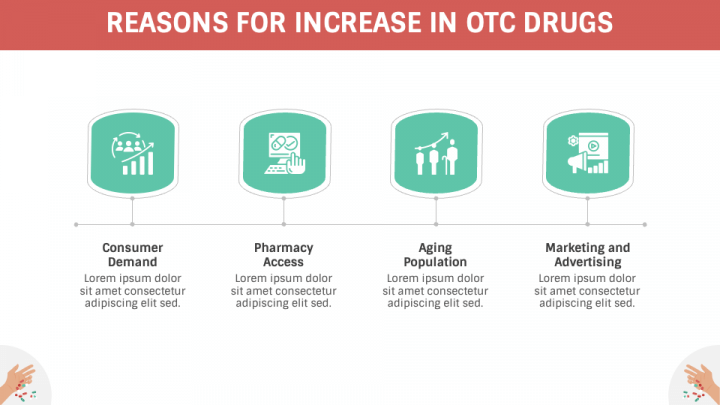 REASONS FOR INCREASE IN OTC DRUGS

Consumer Demand
Lorem ipsum dolor sit amet consectetur adipiscing elit sed.

Pharmacy Access
Lorem ipsum dolor sit amet consectetur adipiscing elit sed.

Aging Population
Lorem ipsum dolor sit amet consectetur adipiscing elit sed.

Marketing and Advertising
Lorem ipsum dolor sit amet consectetur adipiscing elit sed.